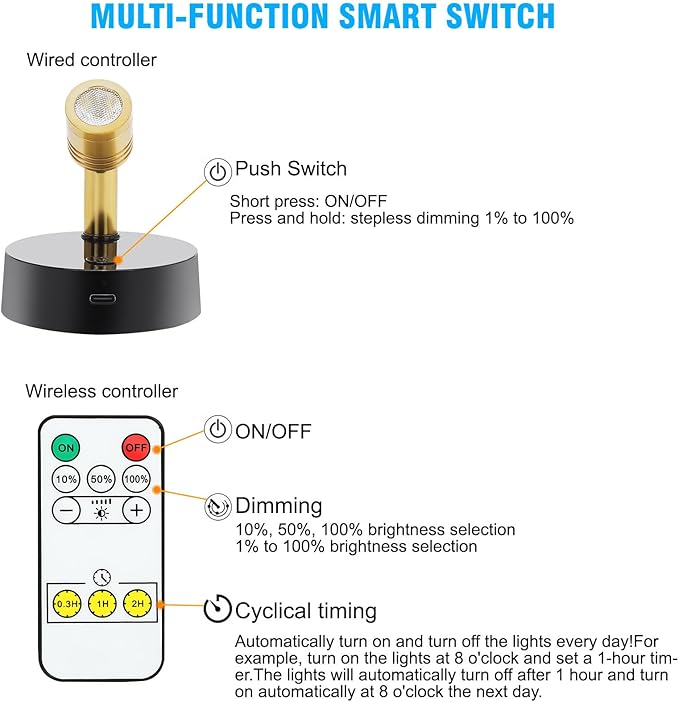 MULTI-FUNCTION SMART SWITCH

Wired controller

Push Switch

Short press: ON/OFF
Press and hold: stepless dimming 1% to 100%

Wireless controller

ON
OFF
10%
50%
100%
−
+
0.3H
1H
2H

ON/OFF

Dimming

10%, 50%, 100% brightness selection
1% to 100% brightness selection

Cyclical timing

Automatically turn on and turn off the lights every day!For example, turn on the lights at 8 o'clock and set a 1-hour timer.The lights will automatically turn off after 1 hour and turn on automatically at 8 o'clock the next day.